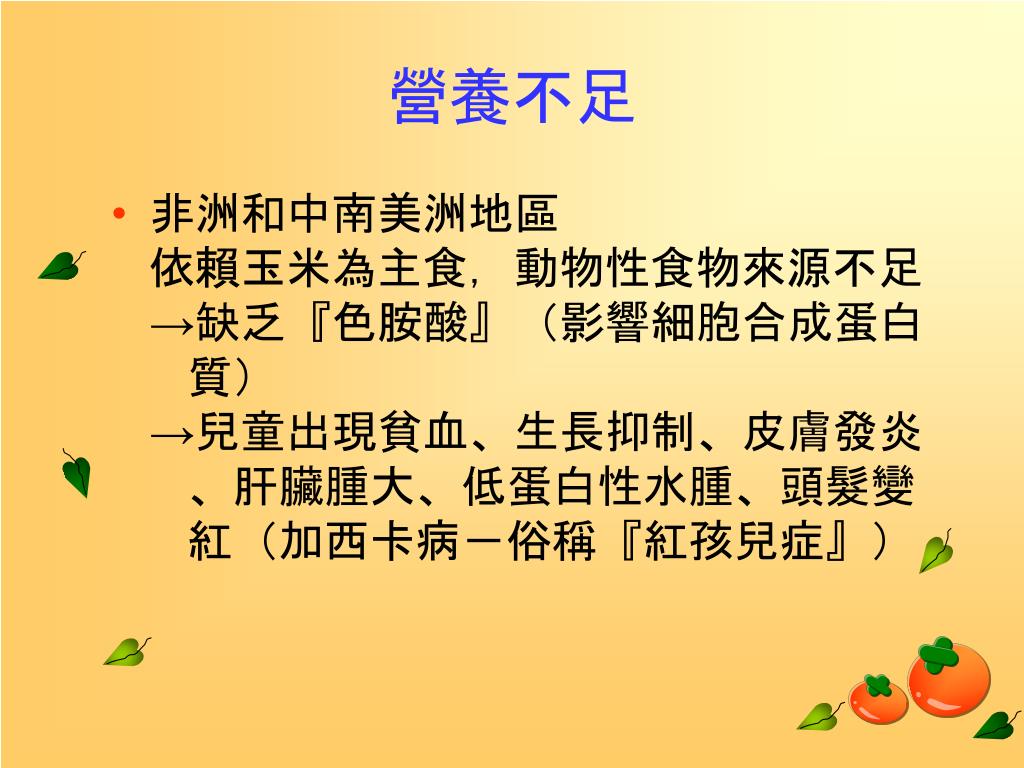 營養不足

• 非洲和中南美洲地區
依賴玉米為主食，動物性食物來源不足
→缺乏『色胺酸』（影響細胞合成蛋白質）
→兒童出現貧血、生長抑制、皮膚發炎、肝臟腫大、低蛋白性水腫、頭髮變紅（加西卡病－俗稱『紅孩兒症』）